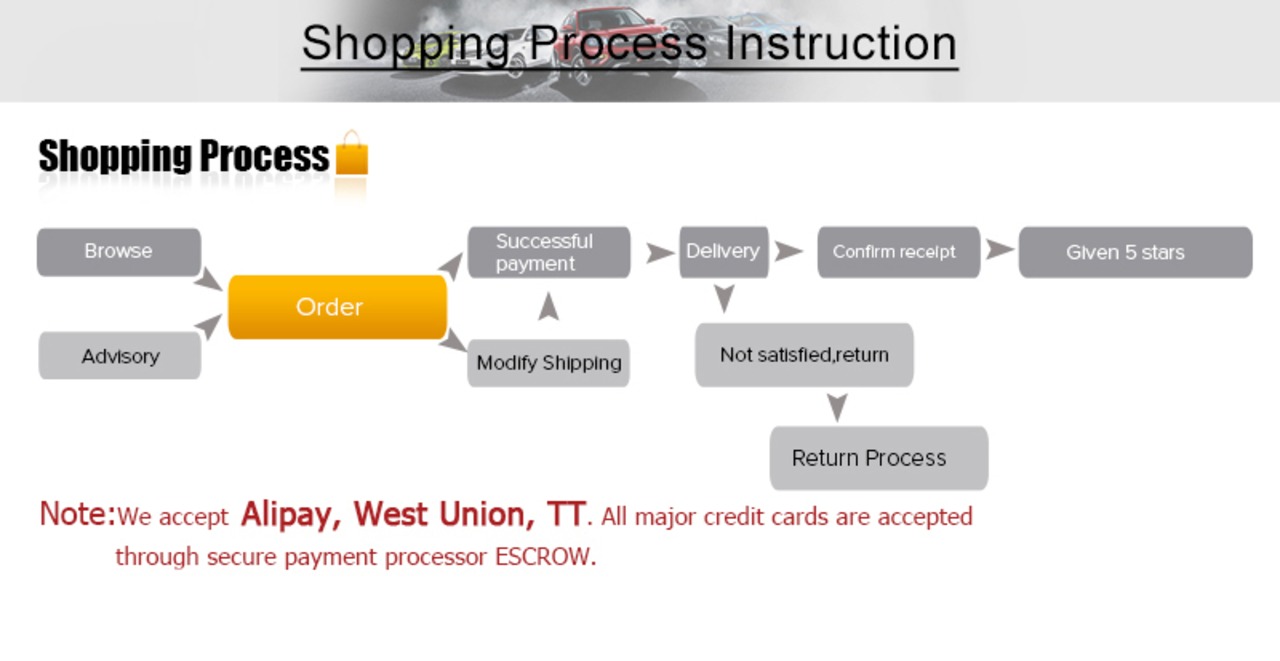 Shopping Process Instruction

Shopping Process

Browse

Advisory

Order

Successful payment

Modify Shipping

Delivery

Confirm receipt

Given 5 stars

Not satisfied,return

Return Process

Note:We accept Alipay, West Union, TT. All major credit cards are accepted through secure payment processor ESCROW.